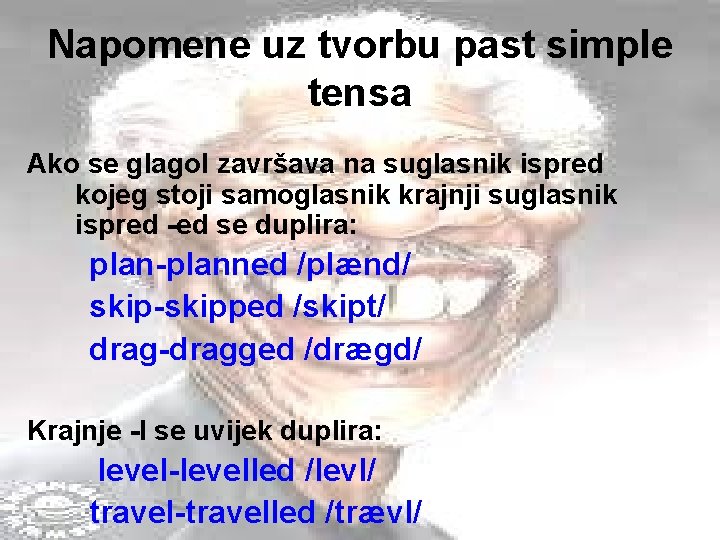 Napomene uz tvorbu past simple tensa

Ako se glagol završava na suglasnik ispred kojeg stoji samoglasnik krajnji suglasnik ispred -ed se duplira:

plan-planned /plænd/

skip-skipped /skipt/

drag-dragged /drægd/

Krajnje -l se uvijek duplira:

level-levelled /levl/

travel-travelled /trævl/